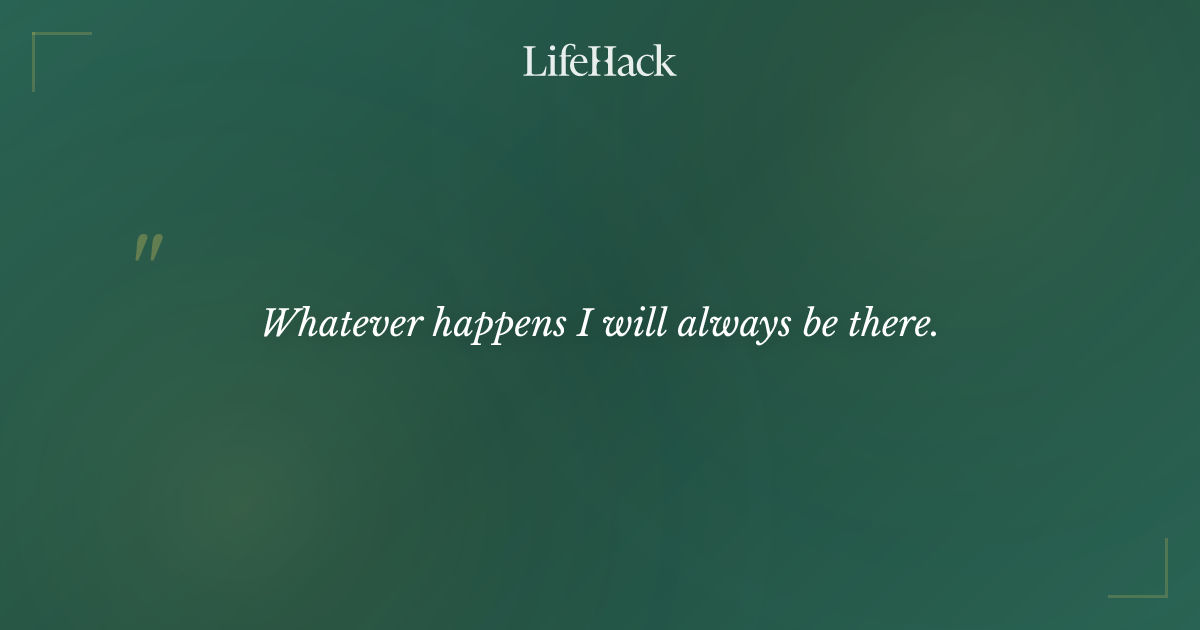 LifeHack

"

Whatever happens I will always be there.